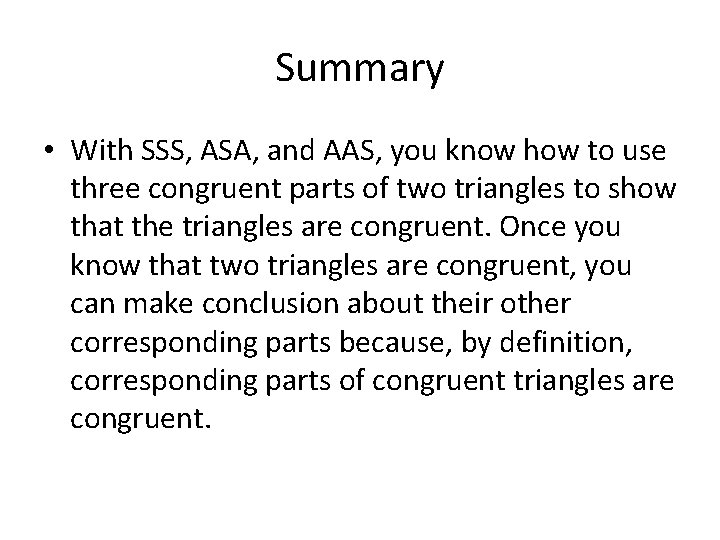 Summary

• With SSS, ASA, and AAS, you know how to use three congruent parts of two triangles to show that the triangles are congruent. Once you know that two triangles are congruent, you can make conclusion about their other corresponding parts because, by definition, corresponding parts of congruent triangles are congruent.